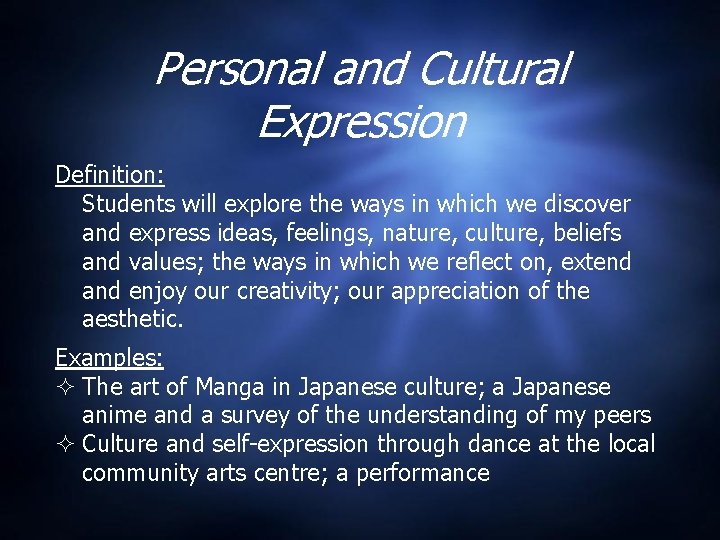 Personal and Cultural Expression

Definition:
Students will explore the ways in which we discover and express ideas, feelings, nature, culture, beliefs and values; the ways in which we reflect on, extend and enjoy our creativity; our appreciation of the aesthetic.

Examples:
✧ The art of Manga in Japanese culture; a Japanese anime and a survey of the understanding of my peers
✧ Culture and self-expression through dance at the local community arts centre; a performance